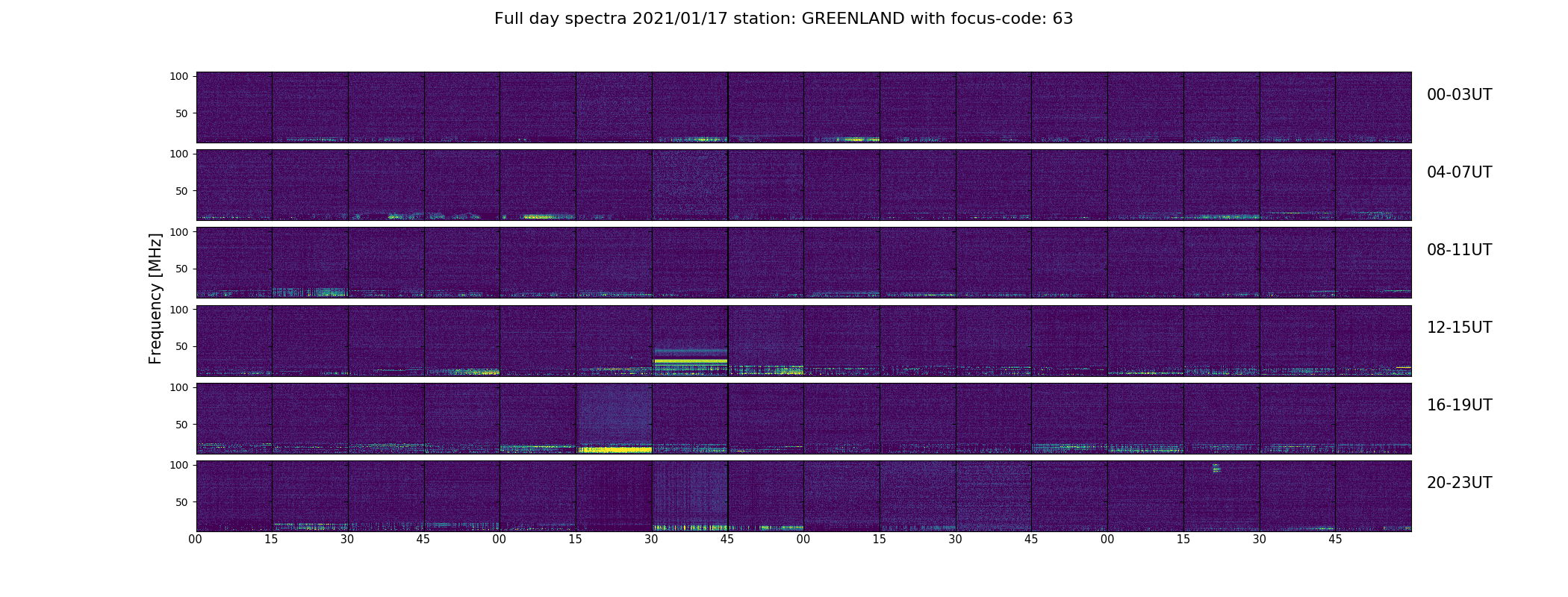 Full day spectra 2021/01/17 station: GREENLAND with focus-code: 63

Frequency [MHz]

100
50
00-03UT

100
50
04-07UT

100
50
08-11UT

100
50
12-15UT

100
50
16-19UT

100
50
20-23UT

00 15 30 45 00 15 30 45 00 15 30 45 00 15 30 45